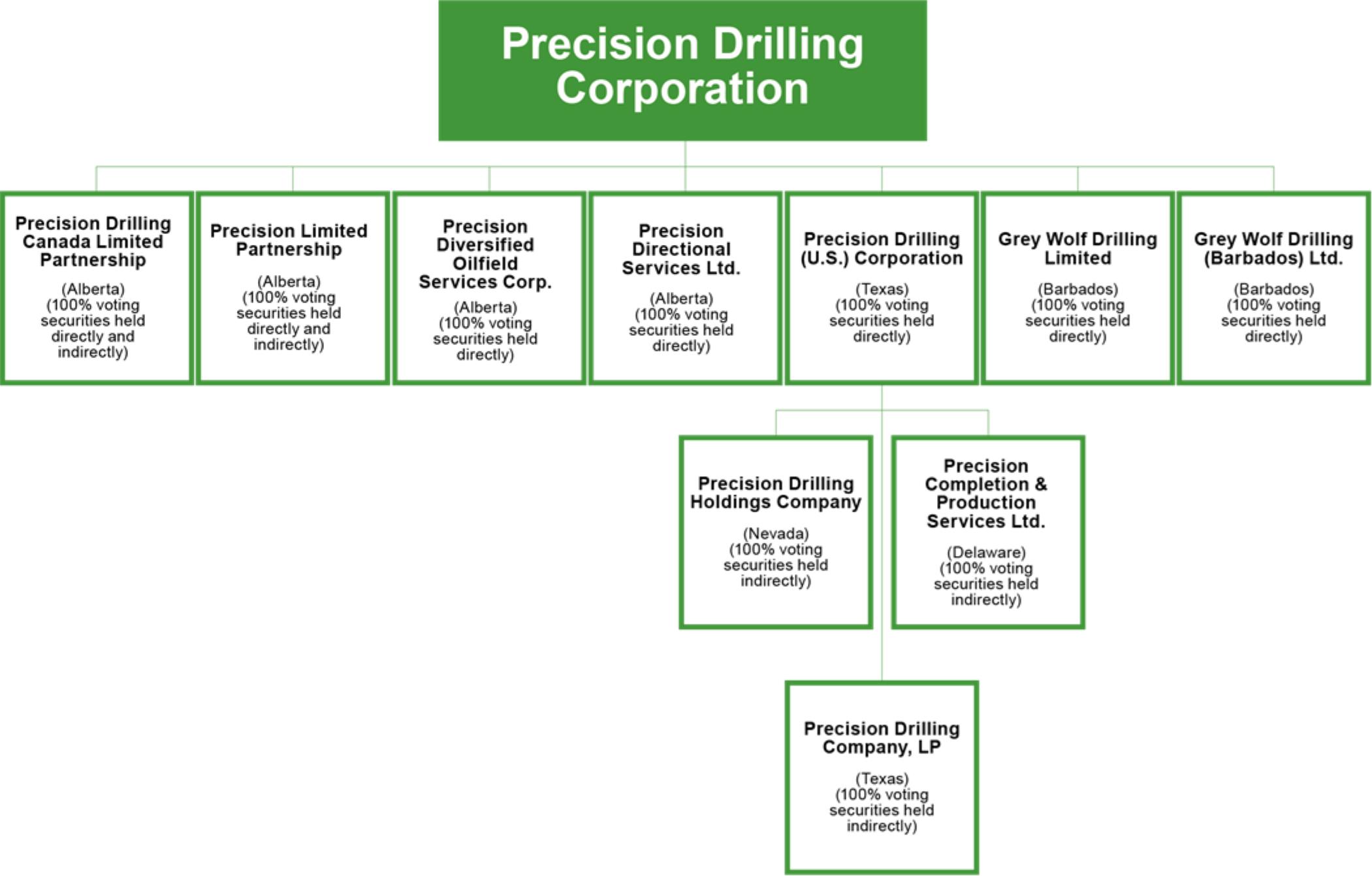 Precision Drilling Corporation

Precision Drilling Canada Limited Partnership

(Alberta) (100% voting securities held directly and indirectly)

Precision Limited Partnership

(Alberta) (100% voting securities held directly and indirectly)

Precision Diversified Oilfield Services Corp.

(Alberta) (100% voting securities held directly)

Precision Directional Services Ltd.

(Alberta) (100% voting securities held directly)

Precision Drilling (U.S.) Corporation

(Texas) (100% voting securities held directly)

Grey Wolf Drilling Limited

(Barbados) (100% voting securities held directly)

Grey Wolf Drilling (Barbados) Ltd.

(Barbados) (100% voting securities held directly)

Precision Drilling Holdings Company

(Nevada) (100% voting securities held indirectly)

Precision Completion & Production Services Ltd.

(Delaware) (100% voting securities held indirectly)

Precision Drilling Company, LP

(Texas) (100% voting securities held indirectly)